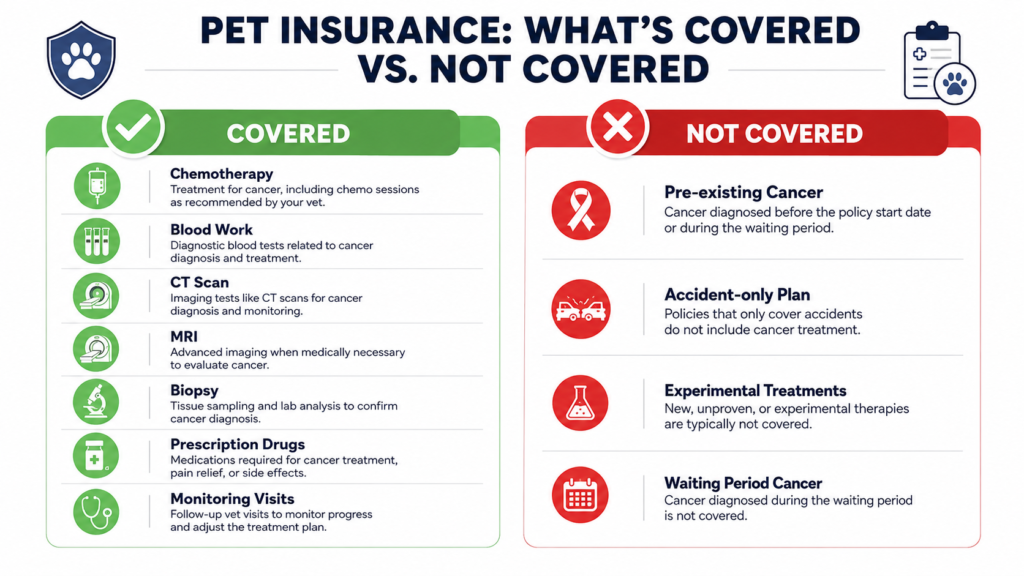 PET INSURANCE: WHAT'S COVERED VS. NOT COVERED

COVERED

Chemotherapy
Treatment for cancer, including chemo sessions as recommended by your vet.

Blood Work
Diagnostic blood tests related to cancer diagnosis and treatment.

CT Scan
Imaging tests like CT scans for cancer diagnosis and monitoring.

MRI
Advanced imaging when medically necessary to evaluate cancer.

Biopsy
Tissue sampling and lab analysis to confirm cancer diagnosis.

Prescription Drugs
Medications required for cancer treatment, pain relief, or side effects.

Monitoring Visits
Follow-up vet visits to monitor progress and adjust the treatment plan.

NOT COVERED

Pre-existing Cancer
Cancer diagnosed before the policy start date or during the waiting period.

Accident-only Plan
Policies that only cover accidents do not include cancer treatment.

Experimental Treatments
New, unproven, or experimental therapies are typically not covered.

Waiting Period Cancer
Cancer diagnosed during the waiting period is not covered.